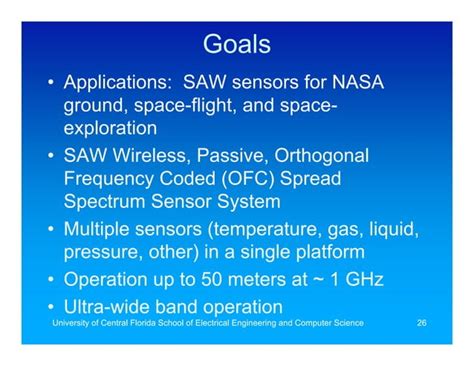 Goals

• Applications: SAW sensors for NASA ground, space-flight, and space-exploration

• SAW Wireless, Passive, Orthogonal Frequency Coded (OFC) Spread Spectrum Sensor System

• Multiple sensors (temperature, gas, liquid, pressure, other) in a single platform

• Operation up to 50 meters at ~ 1 GHz

• Ultra-wide band operation

University of Central Florida School of Electrical Engineering and Computer Science 26